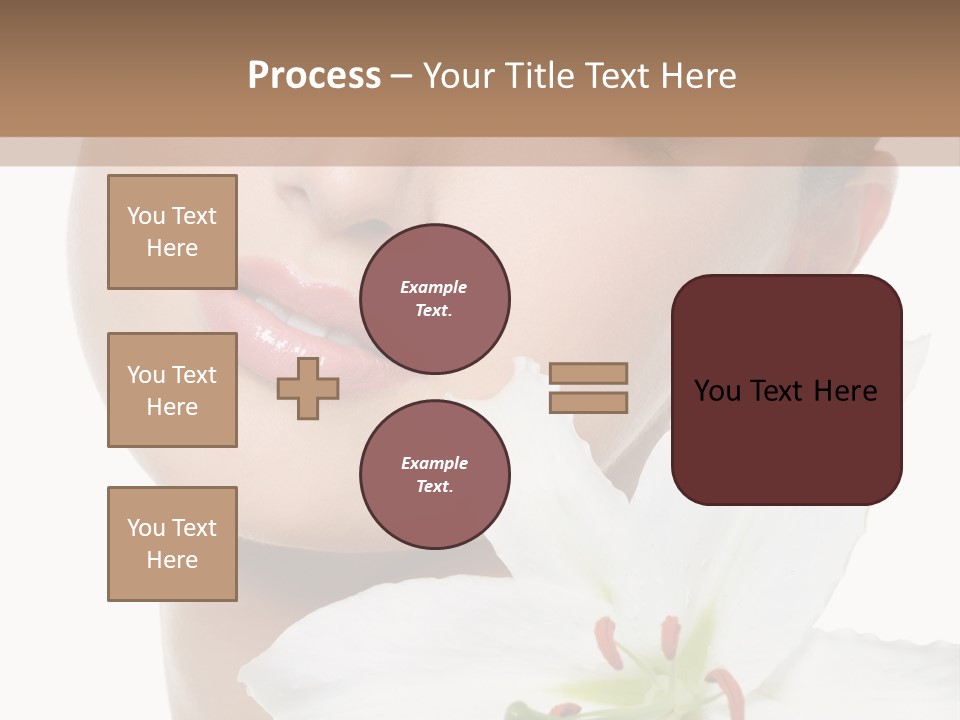 Process – Your Title Text Here

You Text Here

You Text Here

You Text Here

Example Text.

Example Text.

You Text Here